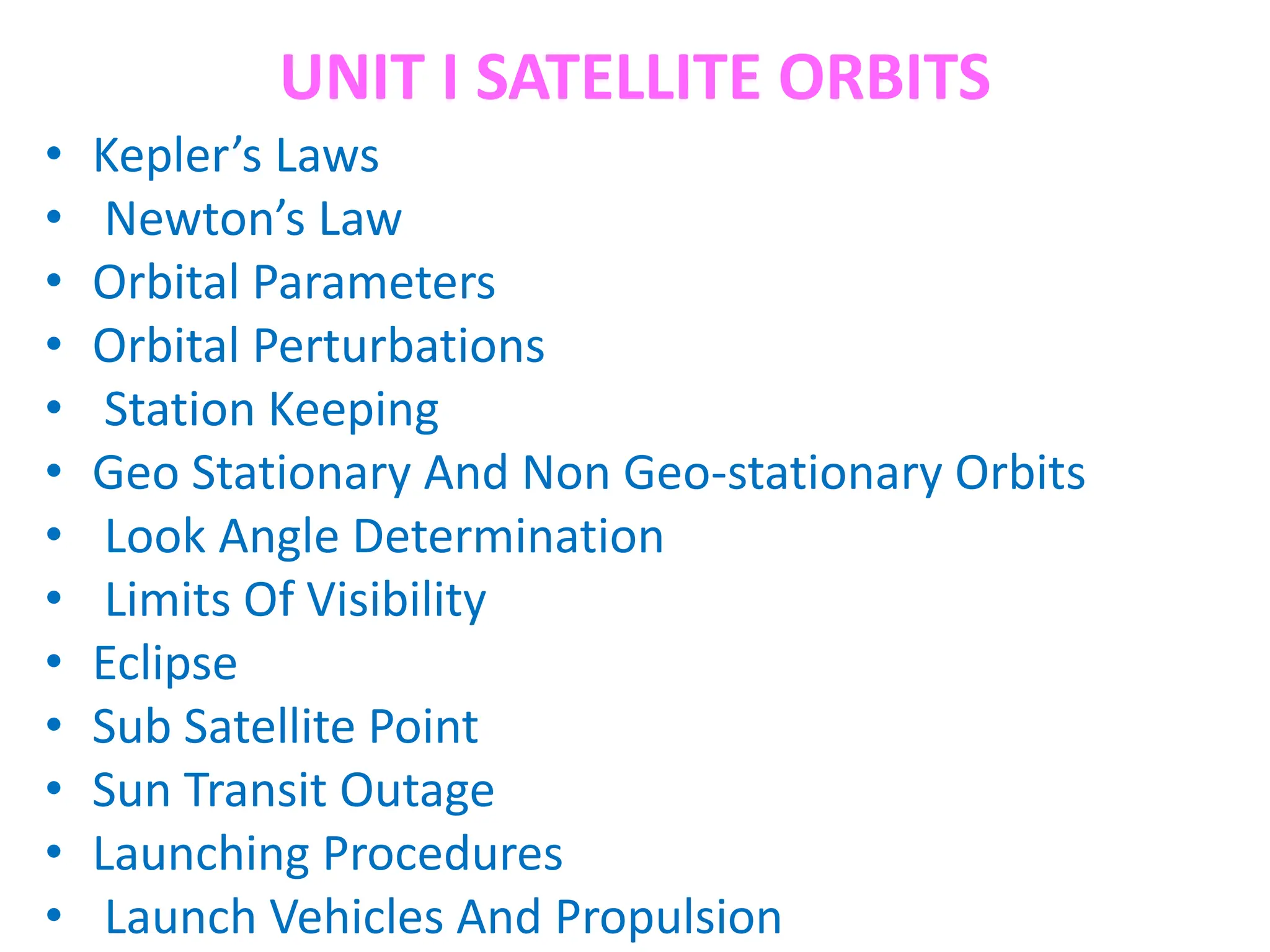 UNIT I SATELLITE ORBITS

• Kepler’s Laws
• Newton’s Law
• Orbital Parameters
• Orbital Perturbations
• Station Keeping
• Geo Stationary And Non Geo-stationary Orbits
• Look Angle Determination
• Limits Of Visibility
• Eclipse
• Sub Satellite Point
• Sun Transit Outage
• Launching Procedures
• Launch Vehicles And Propulsion